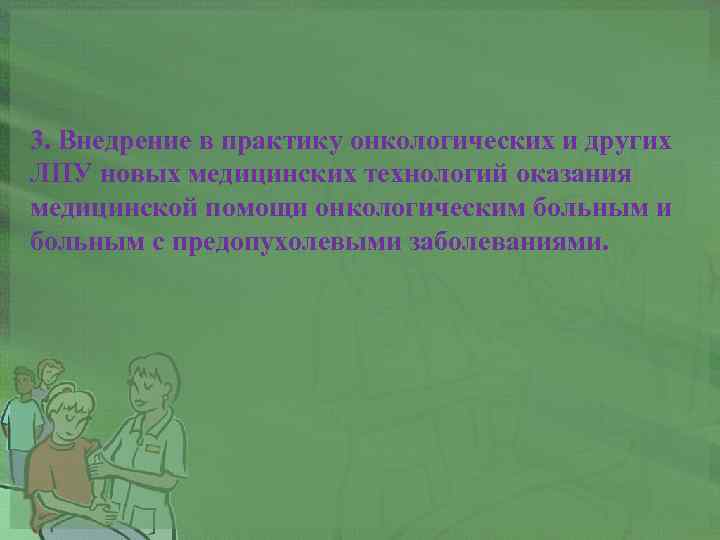 3. Внедрение в практику онкологических и других ЛПУ новых медицинских технологий оказания медицинской помощи онкологическим больным и больным с предопухолевыми заболеваниями.